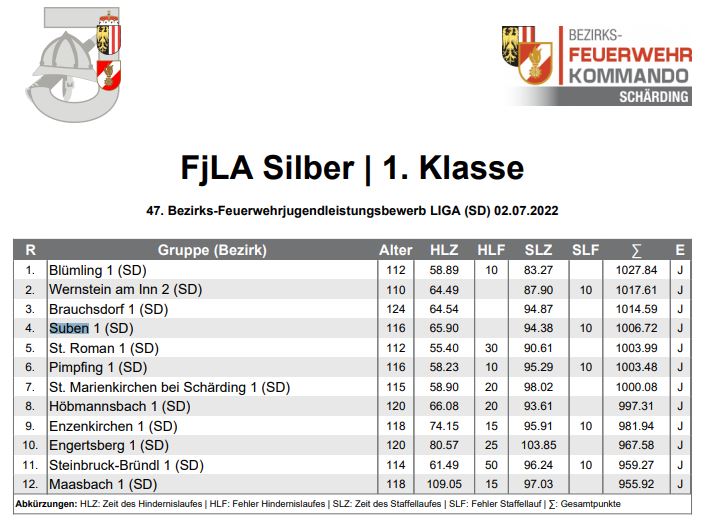 BEZIRKS-
FEUERWEHR
KOMMANDO
SCHÄRDING

FjLA Silber | 1. Klasse

47. Bezirks-Feuerwehrjugendleistungsbewerb LIGA (SD) 02.07.2022

| R | Gruppe (Bezirk) | Alter | HLZ | HLF | SLZ | SLF | ∑ | E |
|---|---|---|---|---|---|---|---|---|
| 1. | Blümling 1 (SD) | 112 | 58.89 | 10 | 83.27 | | 1027.84 | J |
| 2. | Wernstein am Inn 2 (SD) | 110 | 64.49 | | 87.90 | 10 | 1017.61 | J |
| 3. | Brauchsdorf 1 (SD) | 124 | 64.54 | | 94.87 | | 1014.59 | J |
| 4. | Suben 1 (SD) | 116 | 65.90 | | 94.38 | 10 | 1006.72 | J |
| 5. | St. Roman 1 (SD) | 112 | 55.40 | 30 | 90.61 | | 1003.99 | J |
| 6. | Pimpfing 1 (SD) | 116 | 58.23 | 10 | 95.29 | 10 | 1003.48 | J |
| 7. | St. Marienkirchen bei Schärding 1 (SD) | 115 | 58.90 | 20 | 98.02 | | 1000.08 | J |
| 8. | Höbmannsbach 1 (SD) | 120 | 66.08 | 20 | 93.61 | | 997.31 | J |
| 9. | Enzenkirchen 1 (SD) | 118 | 74.15 | 15 | 95.91 | 10 | 981.94 | J |
| 10. | Engertsberg 1 (SD) | 120 | 80.57 | 25 | 103.85 | | 967.58 | J |
| 11. | Steinbruck-Bründl 1 (SD) | 114 | 61.49 | 50 | 96.24 | 10 | 959.27 | J |
| 12. | Maasbach 1 (SD) | 118 | 109.05 | 15 | 97.03 | | 955.92 | J |

Abkürzungen: HLZ: Zeit des Hindernislaufes | HLF: Fehler Hindernislaufes | SLZ: Zeit des Staffellaufes | SLF: Fehler Staffellauf | ∑: Gesamtpunkte